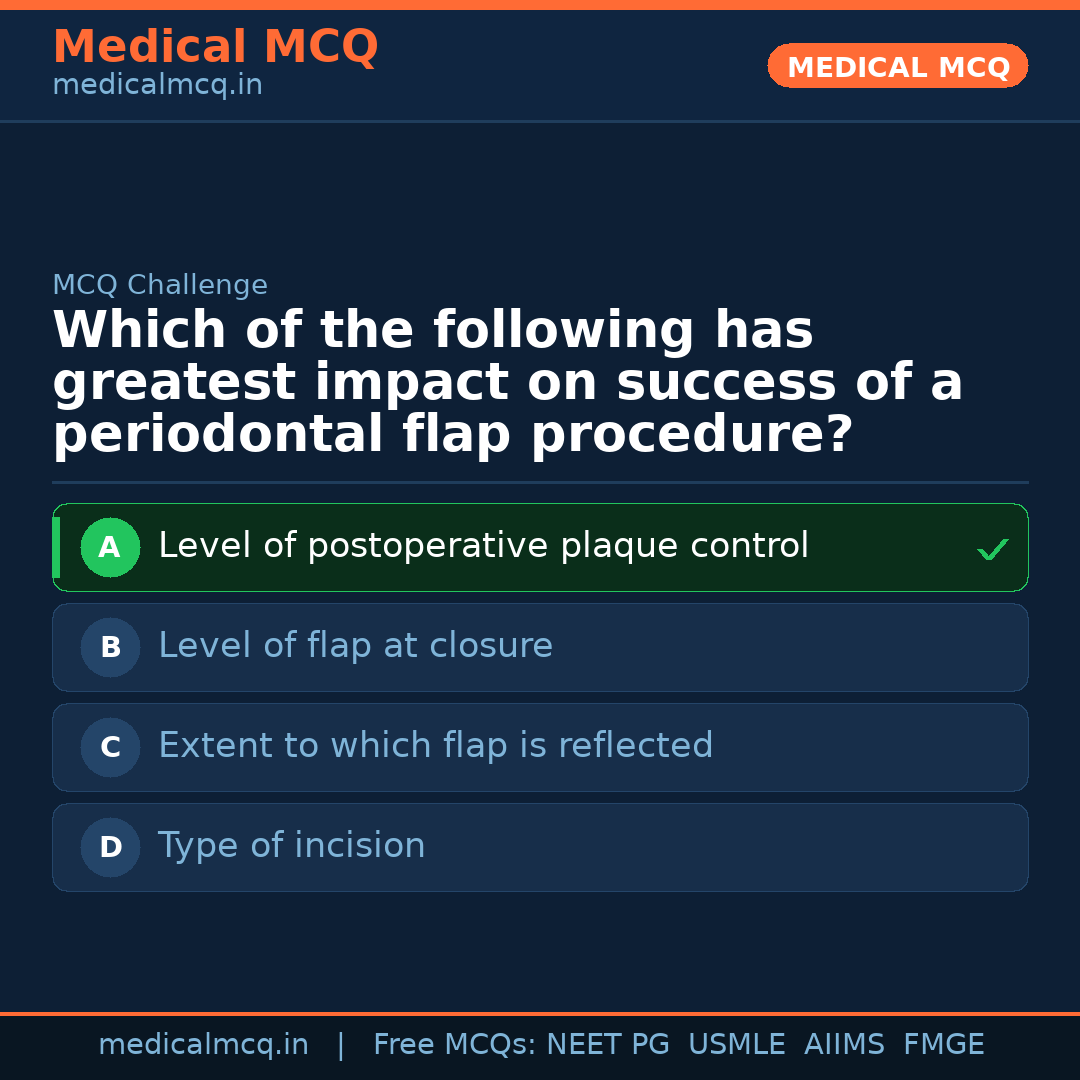 Medical MCQ
medicalmcq.in

MEDICAL MCQ

MCQ Challenge

Which of the following has greatest impact on success of a periodontal flap procedure?

A Level of postoperative plaque control ✓

B Level of flap at closure

C Extent to which flap is reflected

D Type of incision

medicalmcq.in | Free MCQs: NEET PG USMLE AIIMS FMGE